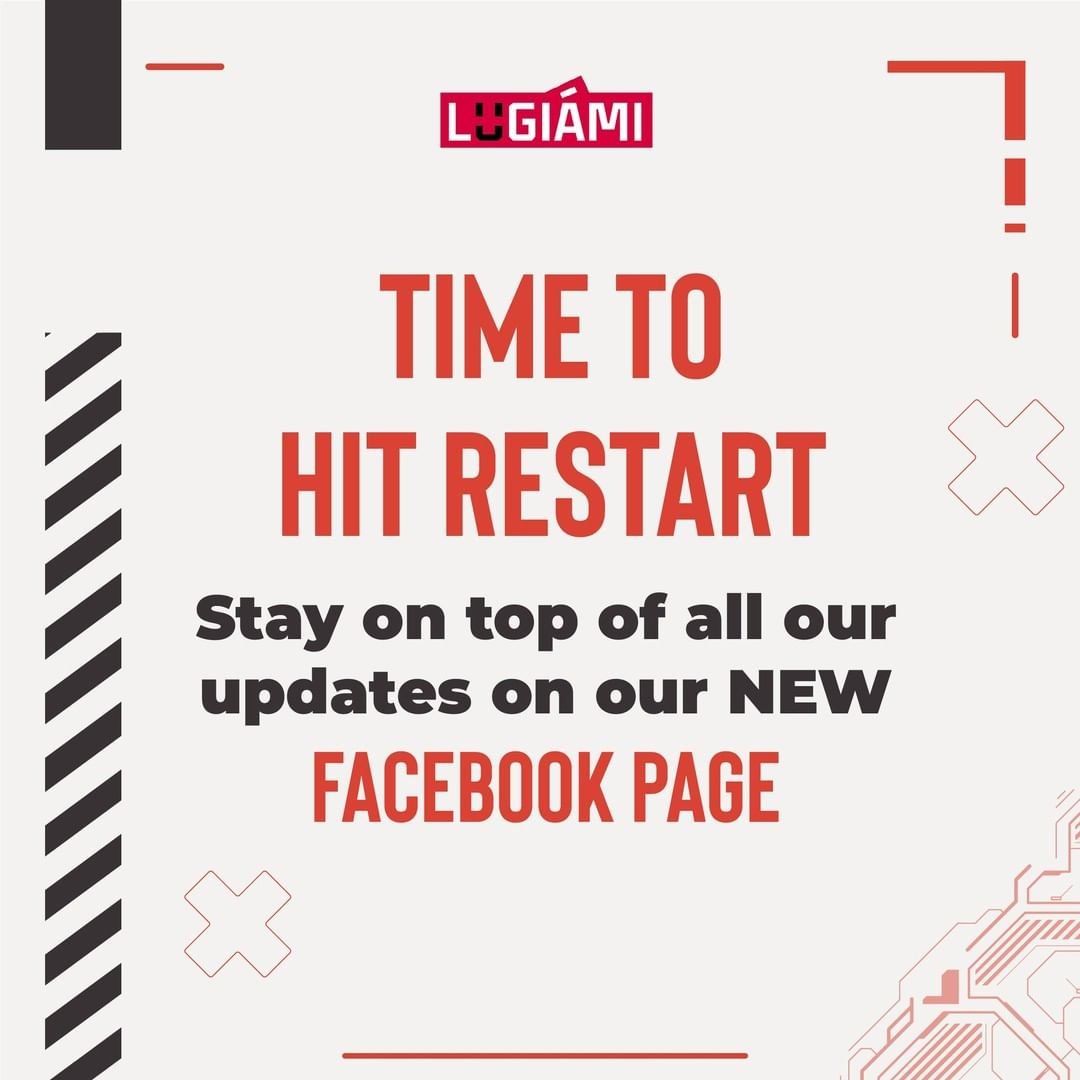 LUGIÁMI

TIME TO HIT RESTART

Stay on top of all our updates on our NEW FACEBOOK PAGE